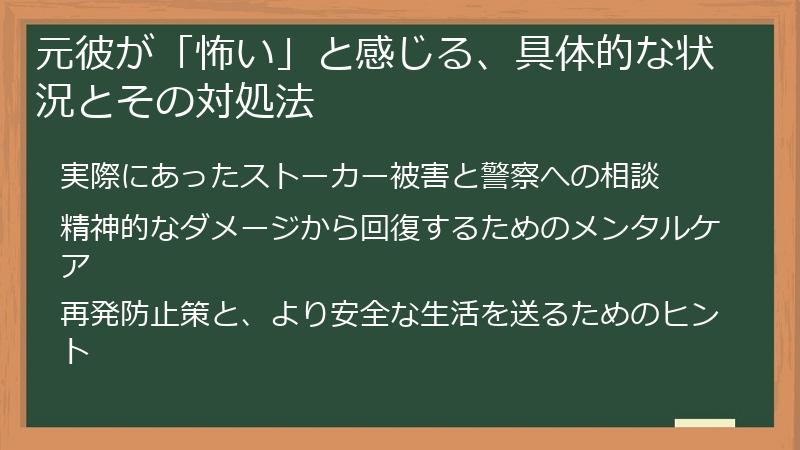 元彼が「怖い」と感じる、具体的な状況とその対処法

実際にあったストーカー被害と警察への相談

精神的なダメージから回復するためのメンタルケア

再発防止策と、より安全な生活を送るためのヒント